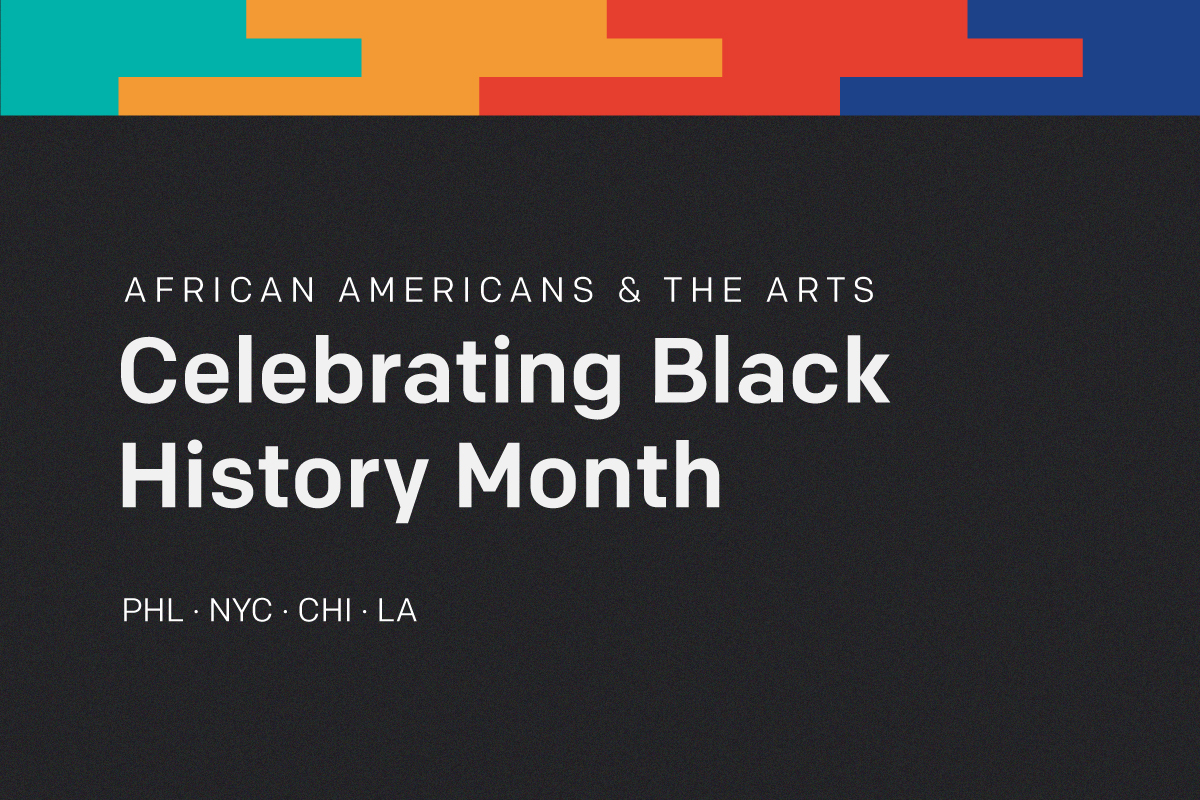 AFRICAN AMERICANS & THE ARTS

Celebrating Black History Month

PHL · NYC · CHI · LA